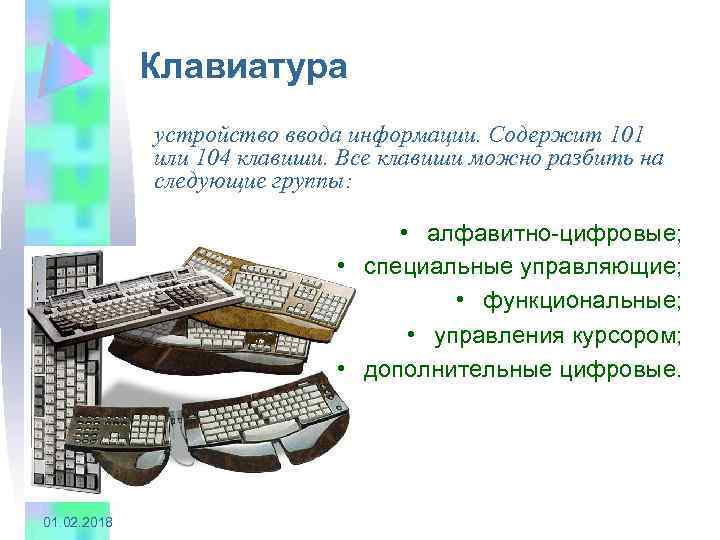 Клавиатура

устройство ввода информации. Содержит 101 или 104 клавиши. Все клавиши можно разбить на следующие группы:

• алфавитно-цифровые;
• специальные управляющие;
• функциональные;
• управления курсором;
• дополнительные цифровые.

01.02.2018